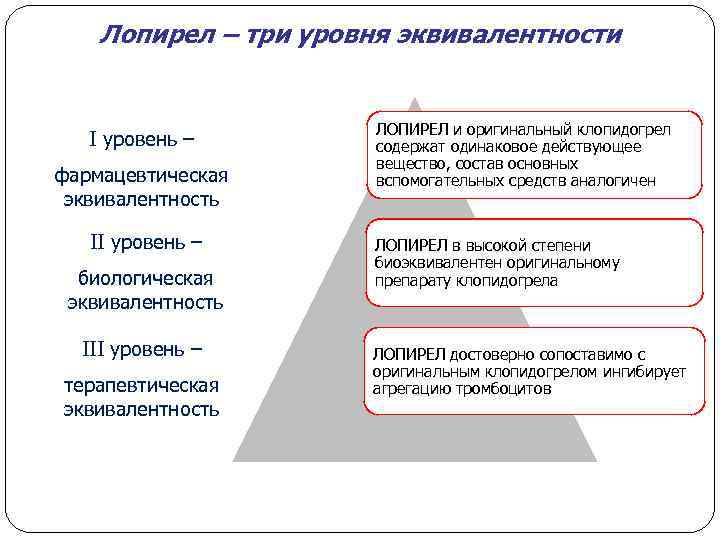 Лопирел – три уровня эквивалентности

I уровень –

фармацевтическая эквивалентность

II уровень –

биологическая эквивалентность

III уровень –

терапевтическая эквивалентность

ЛОПИРЕЛ и оригинальный клопидогрел содержат одинаковое действующее вещество, состав основных вспомогательных средств аналогичен

ЛОПИРЕЛ в высокой степени биоэквивалентен оригинальному препарату клопидогрела

ЛОПИРЕЛ достоверно сопоставимо с оригинальным клопидогрелом ингибирует агрегацию тромбоцитов